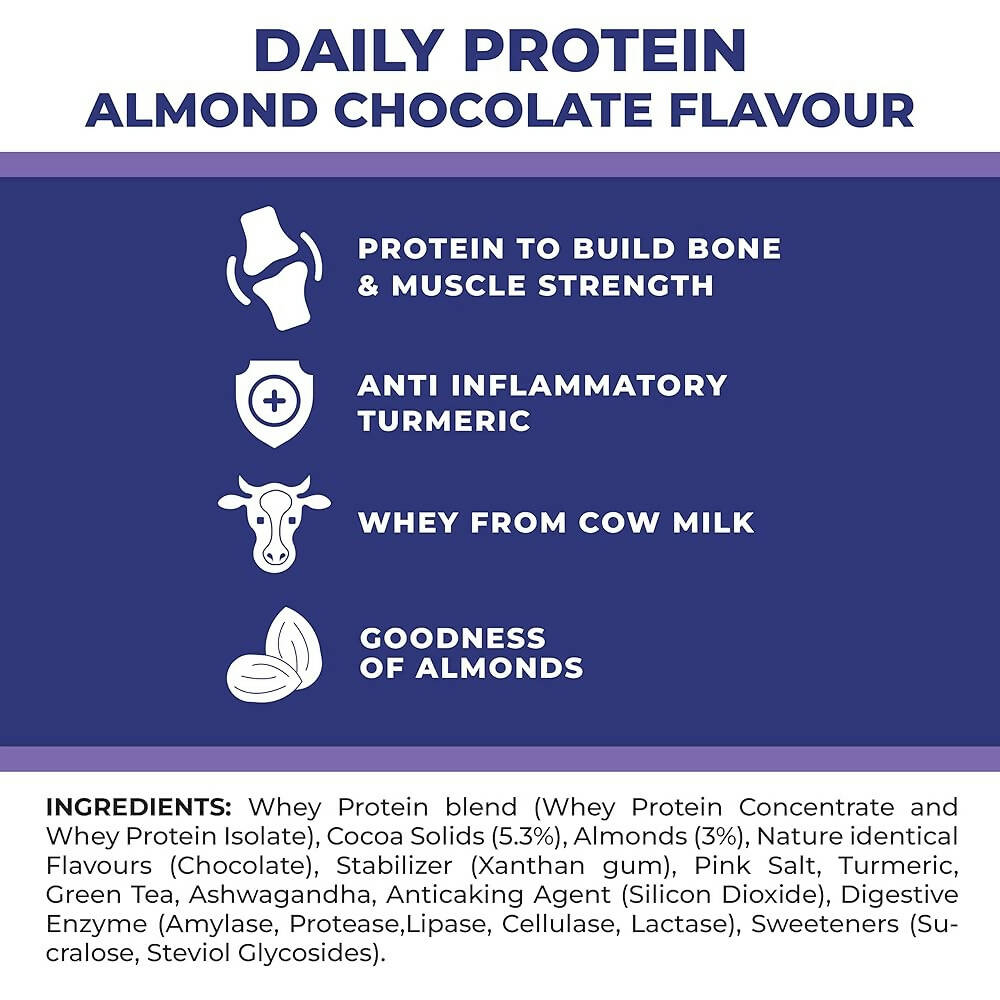 DAILY PROTEIN
ALMOND CHOCOLATE FLAVOUR

PROTEIN TO BUILD BONE & MUSCLE STRENGTH

ANTI INFLAMMATORY TURMERIC

WHEY FROM COW MILK

GOODNESS OF ALMONDS

INGREDIENTS: Whey Protein blend (Whey Protein Concentrate and Whey Protein Isolate), Cocoa Solids (5.3%), Almonds (3%), Nature identical Flavours (Chocolate), Stabilizer (Xanthan gum), Pink Salt, Turmeric, Green Tea, Ashwagandha, Anticaking Agent (Silicon Dioxide), Digestive Enzyme (Amylase, Protease,Lipase, Cellulase, Lactase), Sweeteners (Sucralose, Steviol Glycosides).